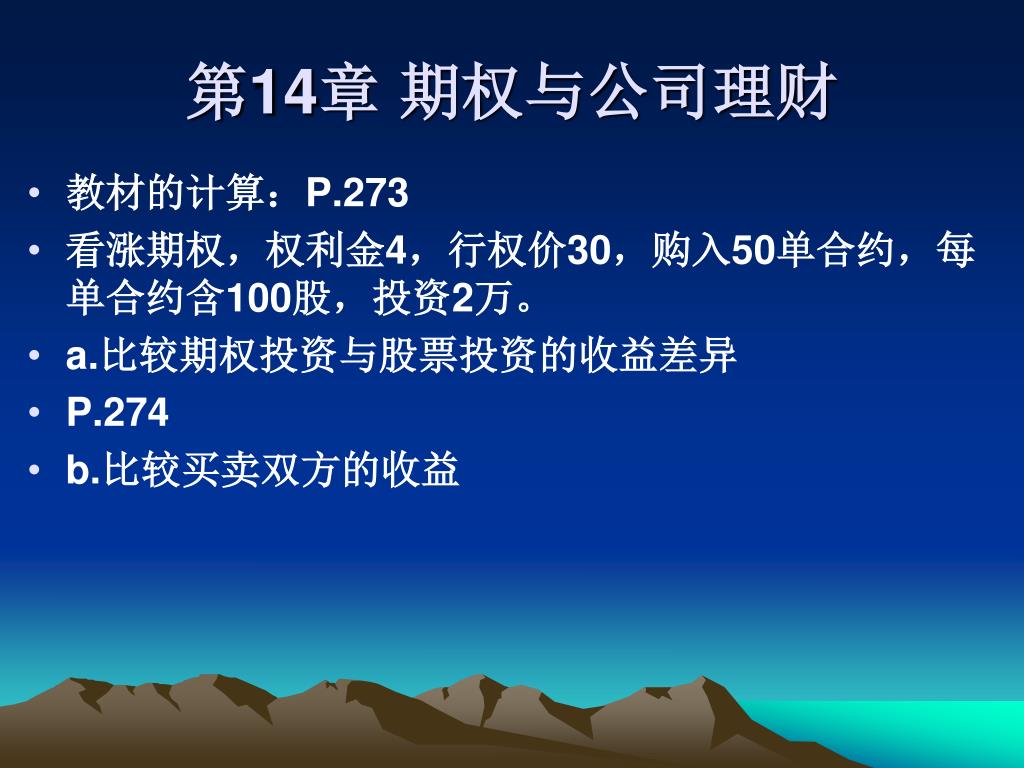 第14章 期权与公司理财

• 教材的计算：P.273
• 看涨期权，权利金4，行权价30，购入50单合约，每单合约含100股，投资2万。
• a.比较期权投资与股票投资的收益差异
• P.274
• b.比较买卖双方的收益